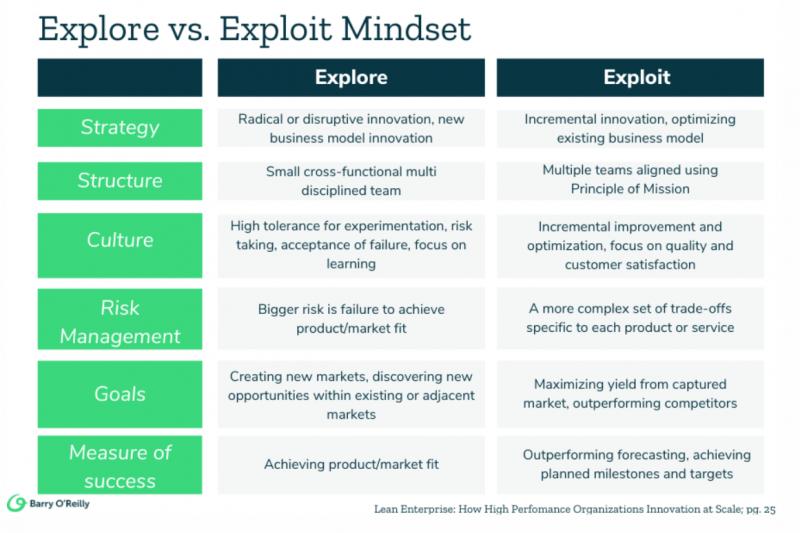 Explore vs. Exploit Mindset

| | Explore | Exploit |
|---|---|---|
| Strategy | Radical or disruptive innovation, new business model innovation | Incremental innovation, optimizing existing business model |
| Structure | Small cross-functional multi disciplined team | Multiple teams aligned using Principle of Mission |
| Culture | High tolerance for experimentation, risk taking, acceptance of failure, focus on learning | Incremental improvement and optimization, focus on quality and customer satisfaction |
| Risk Management | Bigger risk is failure to achieve product/market fit | A more complex set of trade-offs specific to each product or service |
| Goals | Creating new markets, discovering new opportunities within existing or adjacent markets | Maximizing yield from captured market, outperforming competitors |
| Measure of success | Achieving product/market fit | Outperforming forecasting, achieving planned milestones and targets |

Barry O'Reilly

Lean Enterprise: How High Perfomance Organizations Innovation at Scale; pg. 25